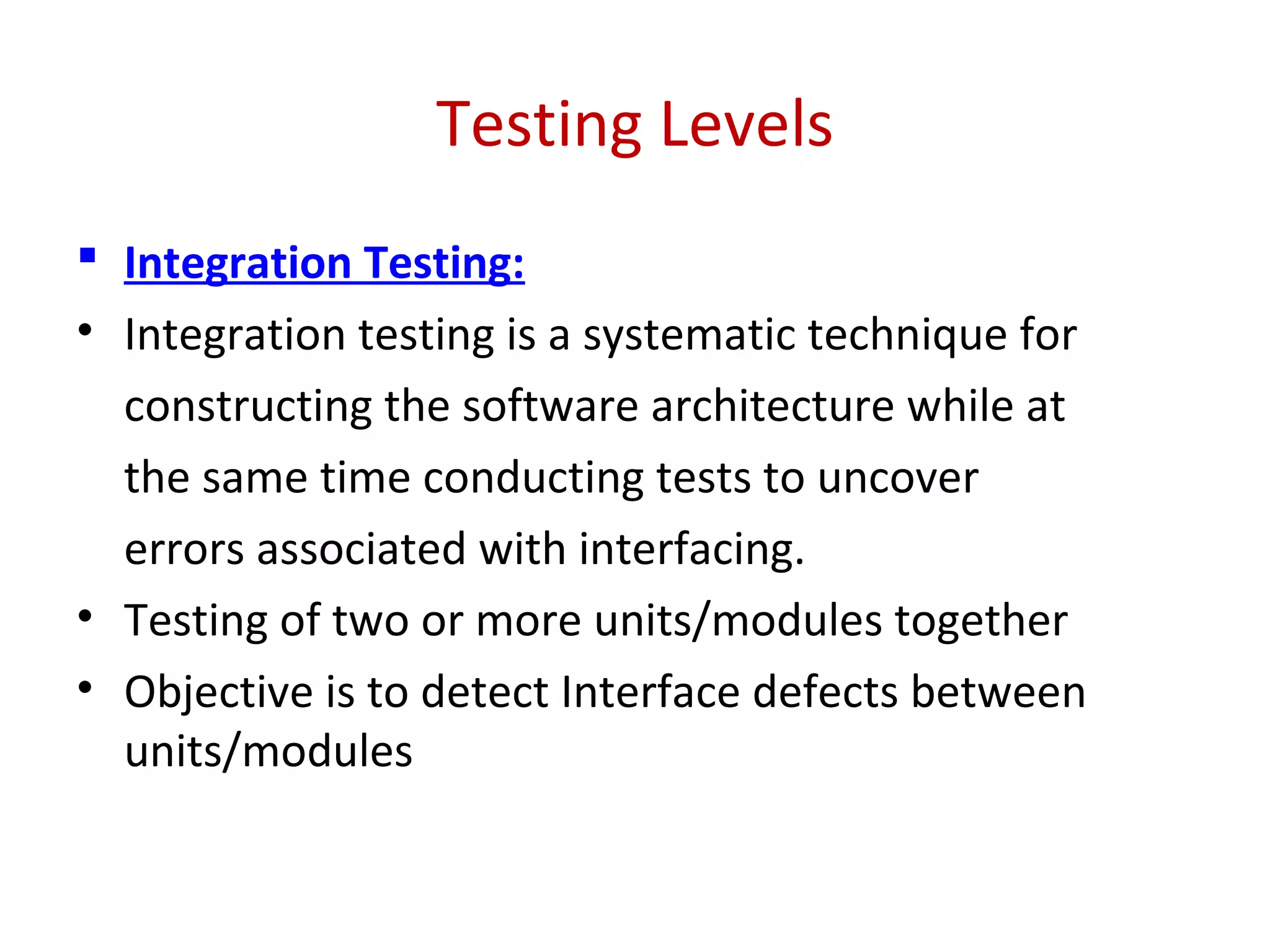 Testing Levels

▪ Integration Testing:

• Integration testing is a systematic technique for constructing the software architecture while at the same time conducting tests to uncover errors associated with interfacing.

• Testing of two or more units/modules together

• Objective is to detect Interface defects between units/modules